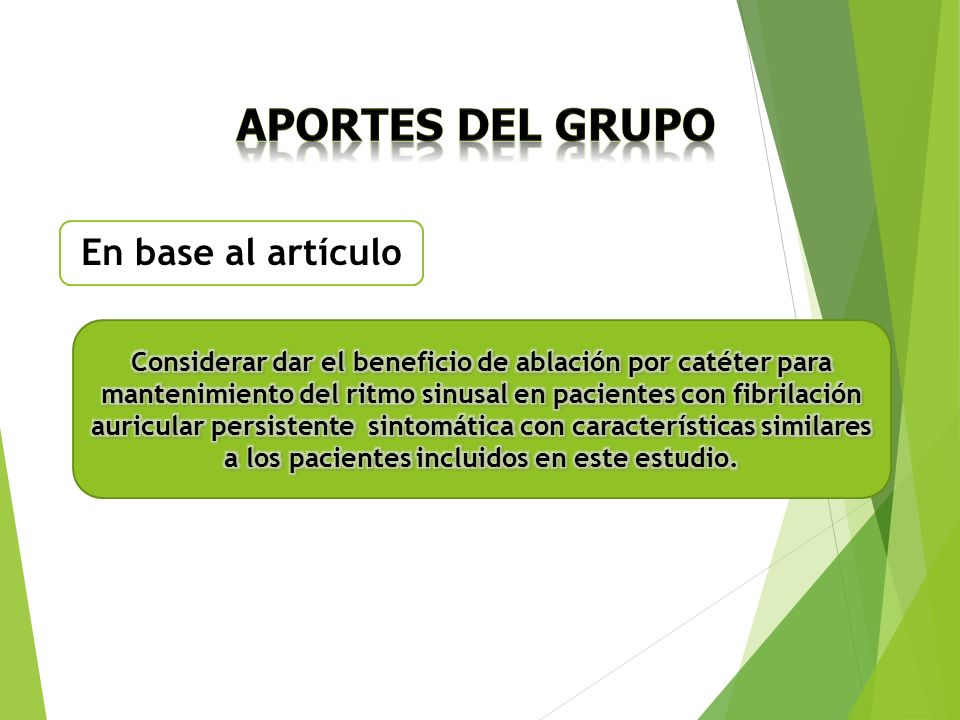 APORTES DEL GRUPO

En base al artículo

Considerar dar el beneficio de ablación por catéter para mantenimiento del ritmo sinusal en pacientes con fibrilación auricular persistente sintomática con características similares a los pacientes incluidos en este estudio.